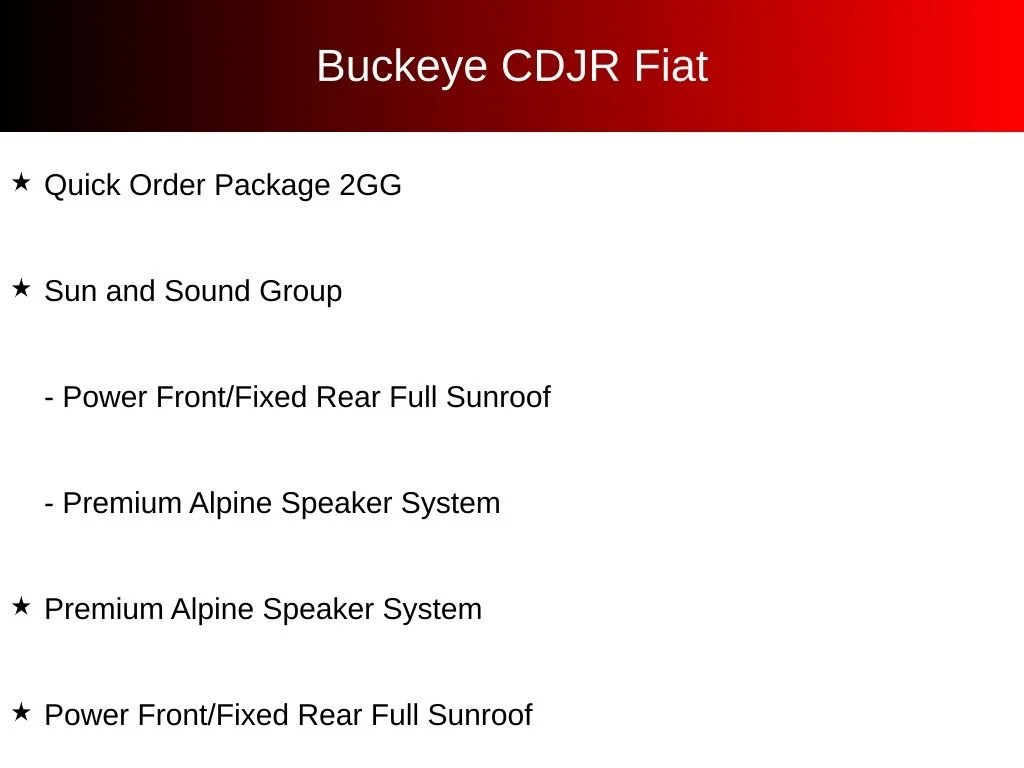 Buckeye CDJR Fiat

★ Quick Order Package 2GG

★ Sun and Sound Group

- Power Front/Fixed Rear Full Sunroof

- Premium Alpine Speaker System

★ Premium Alpine Speaker System

★ Power Front/Fixed Rear Full Sunroof